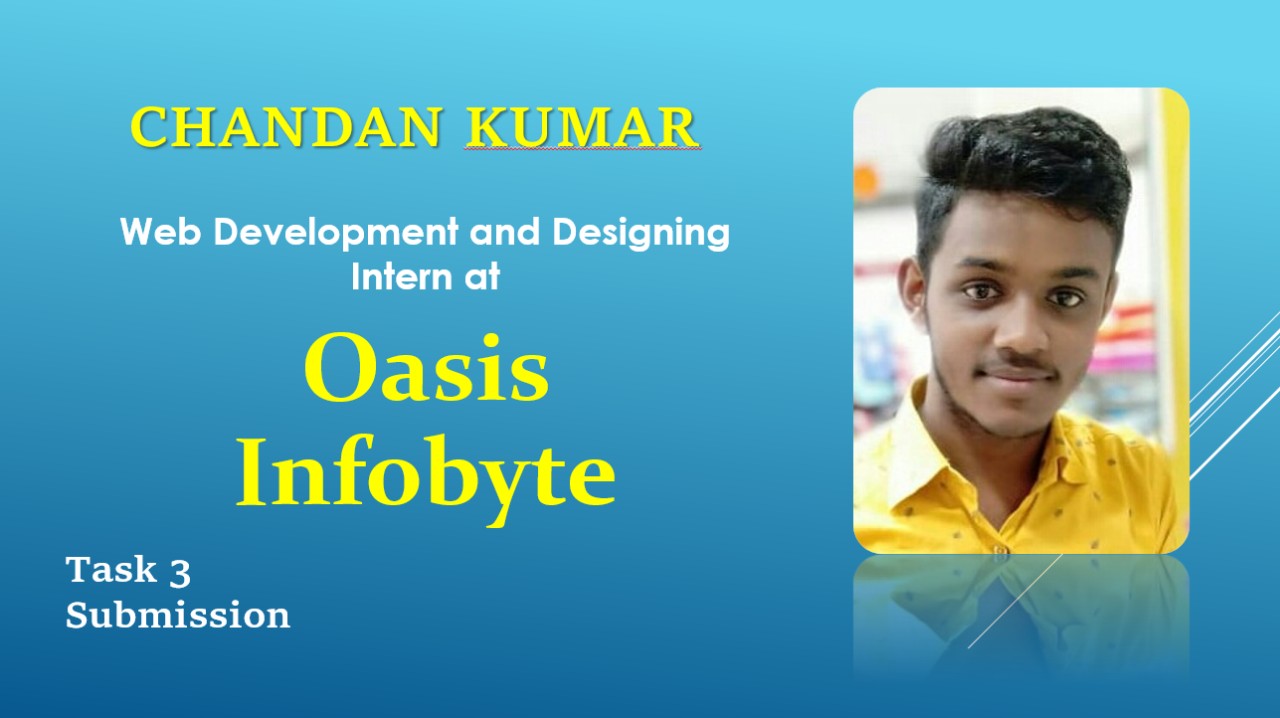 CHANDAN KUMAR

Web Development and Designing Intern at

Oasis Infobyte

Task 3
Submission